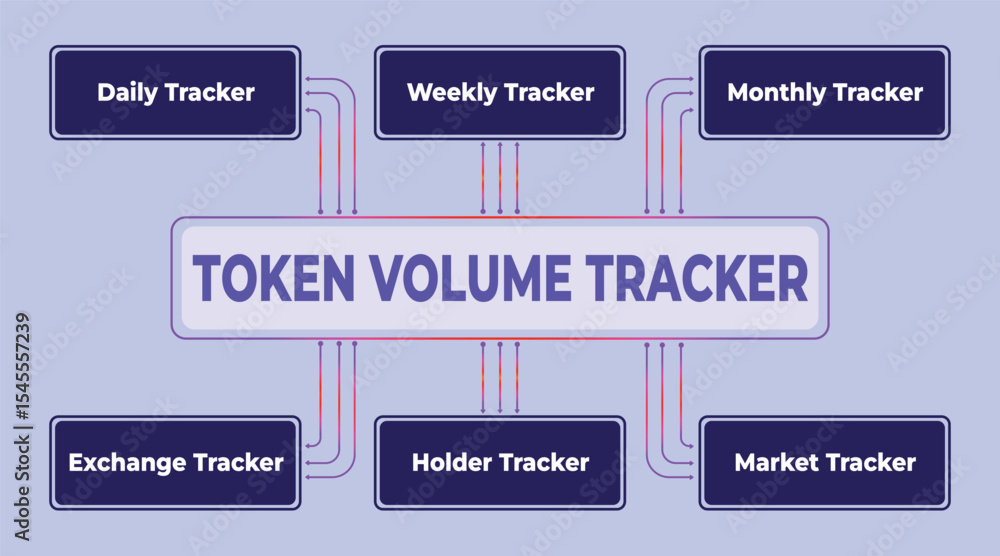 Daily Tracker

Weekly Tracker

Monthly Tracker

TOKEN VOLUME TRACKER

Exchange Tracker

Holder Tracker

Market Tracker

Adobe Stock | #1545557239